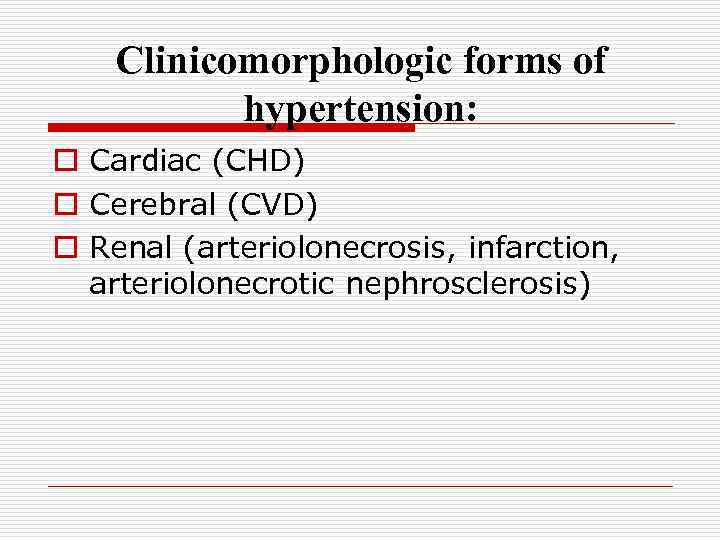 Clinicomorphologic forms of hypertension:

Cardiac (CHD)
Cerebral (CVD)
Renal (arteriolonecrosis, infarction, arteriolonecrotic nephrosclerosis)